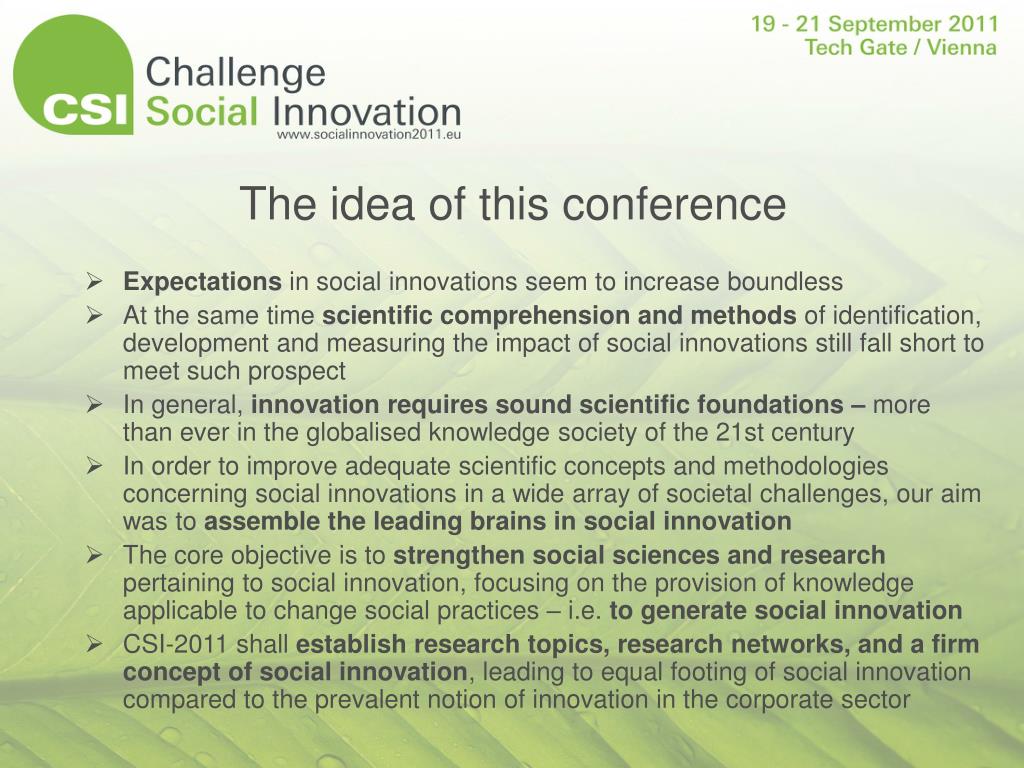 CSI Challenge Social Innovation
www.socialinnovation2011.eu

19 - 21 September 2011
Tech Gate / Vienna

The idea of this conference

➢ Expectations in social innovations seem to increase boundless
➢ At the same time scientific comprehension and methods of identification, development and measuring the impact of social innovations still fall short to meet such prospect
➢ In general, innovation requires sound scientific foundations – more than ever in the globalised knowledge society of the 21st century
➢ In order to improve adequate scientific concepts and methodologies concerning social innovations in a wide array of societal challenges, our aim was to assemble the leading brains in social innovation
➢ The core objective is to strengthen social sciences and research pertaining to social innovation, focusing on the provision of knowledge applicable to change social practices – i.e. to generate social innovation
➢ CSI-2011 shall establish research topics, research networks, and a firm concept of social innovation, leading to equal footing of social innovation compared to the prevalent notion of innovation in the corporate sector